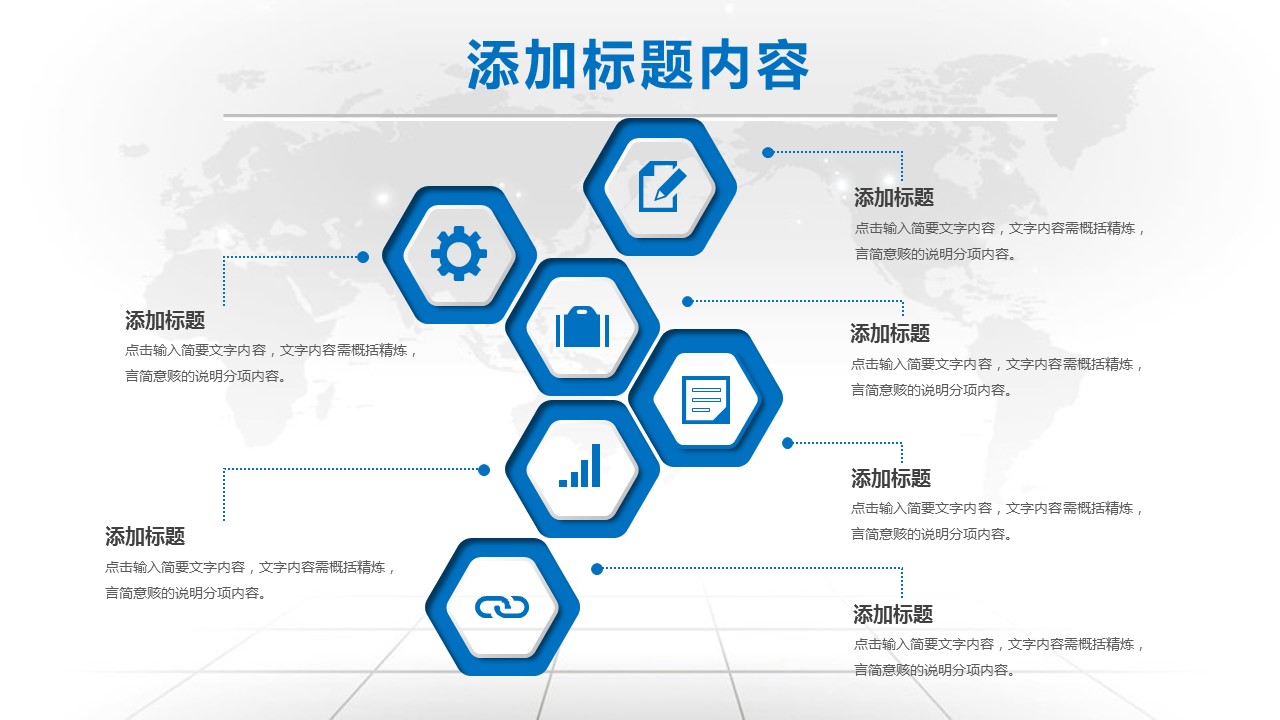 添加标题内容

添加标题
点击输入简要文字内容，文字内容需概括精炼，言简意赅的说明分项内容。

添加标题
点击输入简要文字内容，文字内容需概括精炼，言简意赅的说明分项内容。

添加标题
点击输入简要文字内容，文字内容需概括精炼，言简意赅的说明分项内容。

添加标题
点击输入简要文字内容，文字内容需概括精炼，言简意赅的说明分项内容。

添加标题
点击输入简要文字内容，文字内容需概括精炼，言简意赅的说明分项内容。

添加标题
点击输入简要文字内容，文字内容需概括精炼，言简意赅的说明分项内容。